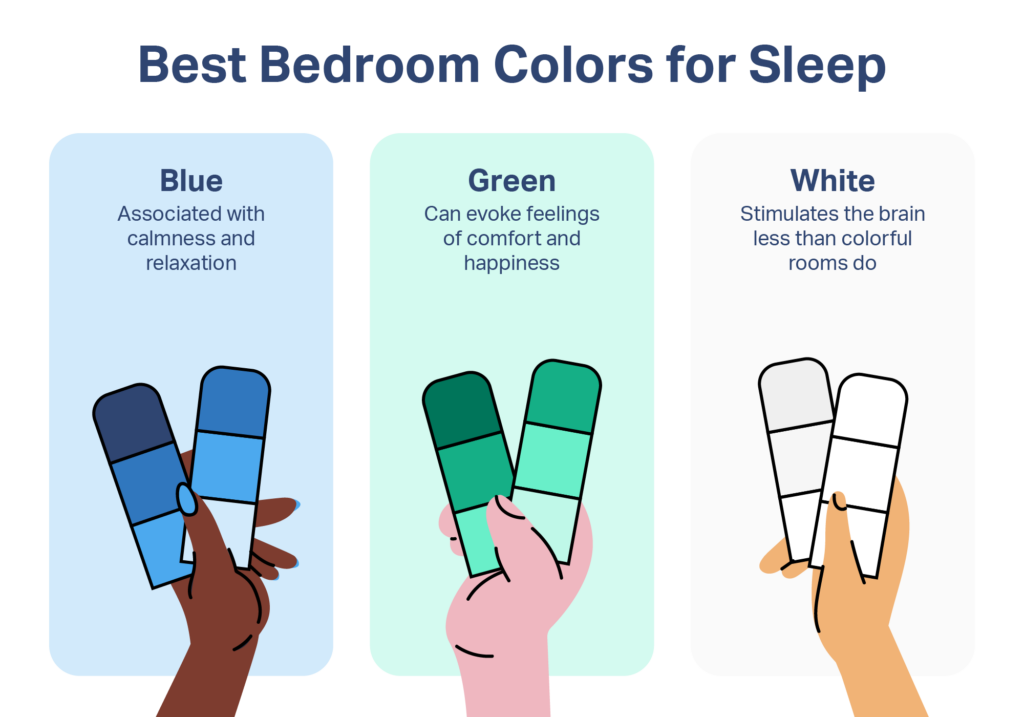 Best Bedroom Colors for Sleep

Blue
Associated with calmness and relaxation

Green
Can evoke feelings of comfort and happiness

White
Stimulates the brain less than colorful rooms do